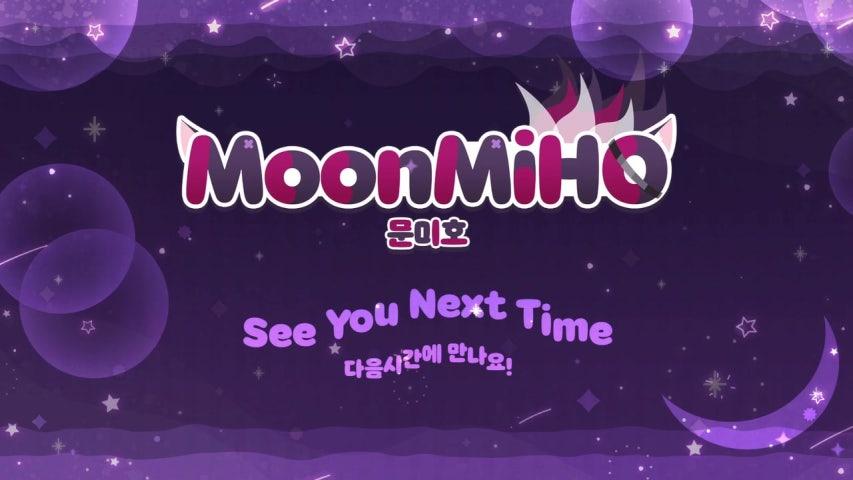 MoonMiHO
문미호

See You Next Time
다음시간에 만나요!